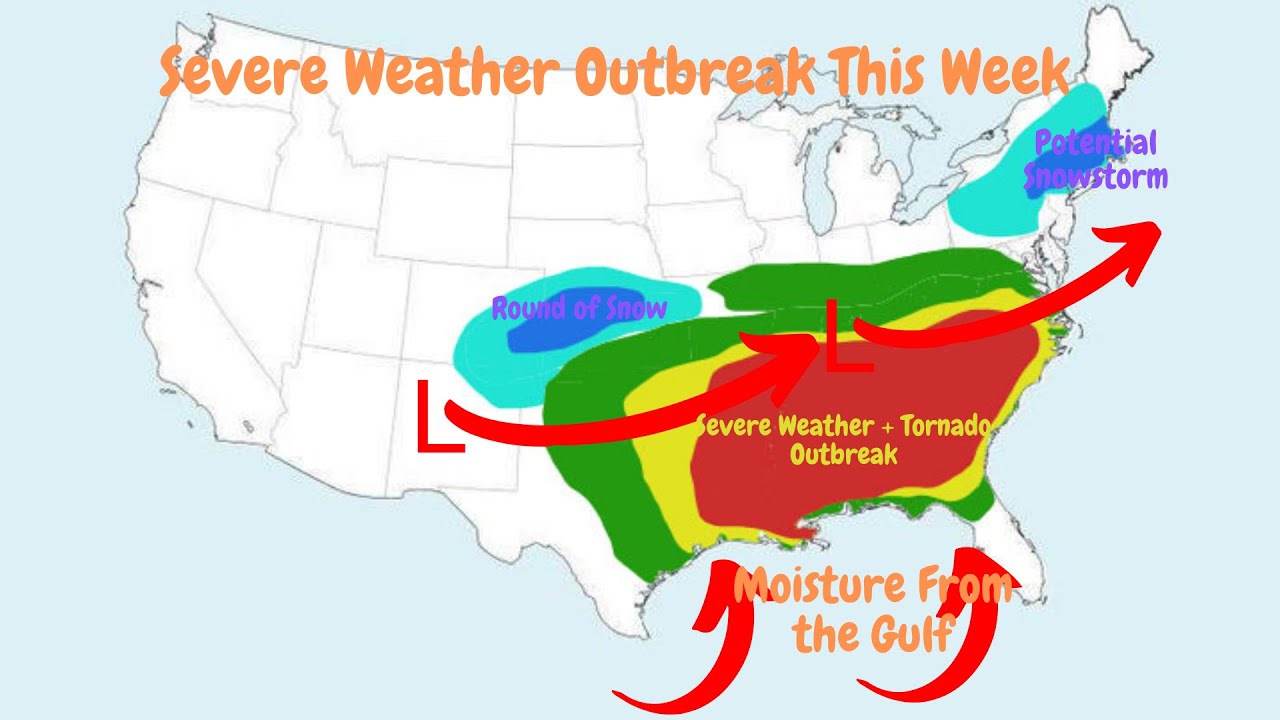 Severe Weather Outbreak This Week

Potential Snowstorm

Round of Snow

L

L

Severe Weather + Tornado Outbreak

Moisture From the Gulf